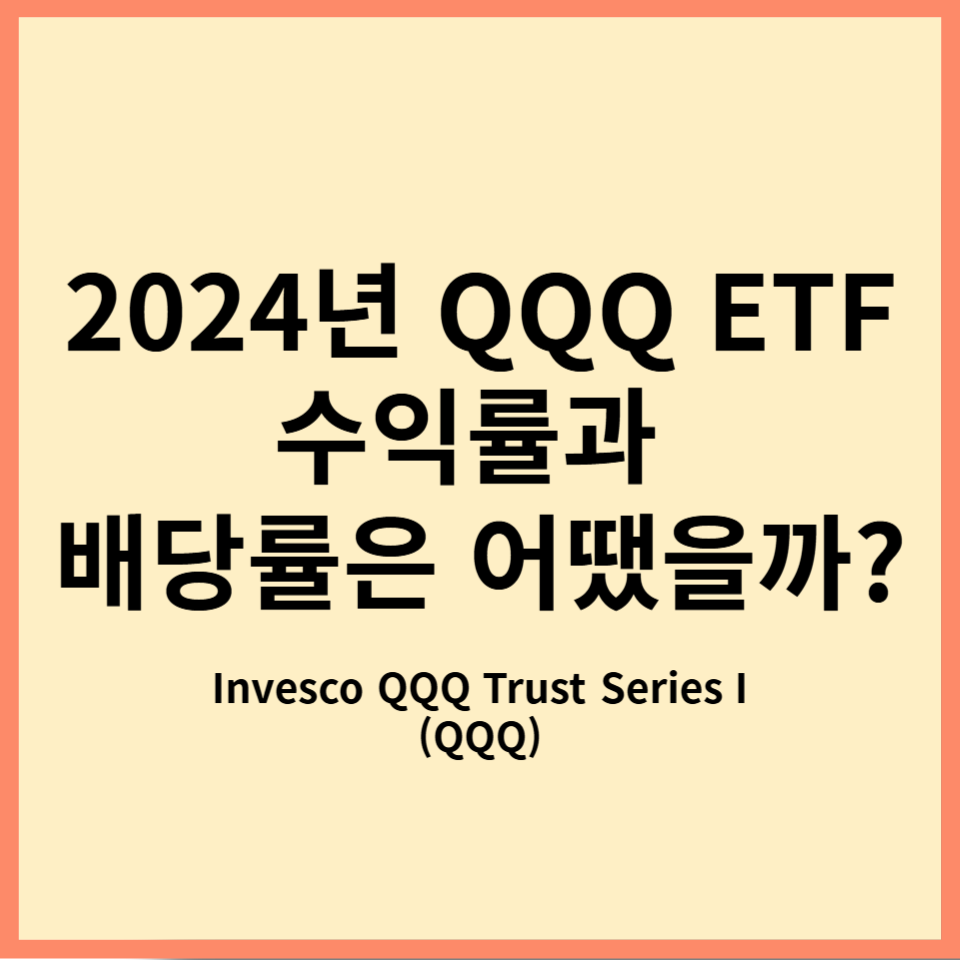 2024년 QQQ ETF 수익률과 배당률은 어땠을까?

Invesco QQQ Trust Series I (QQQ)